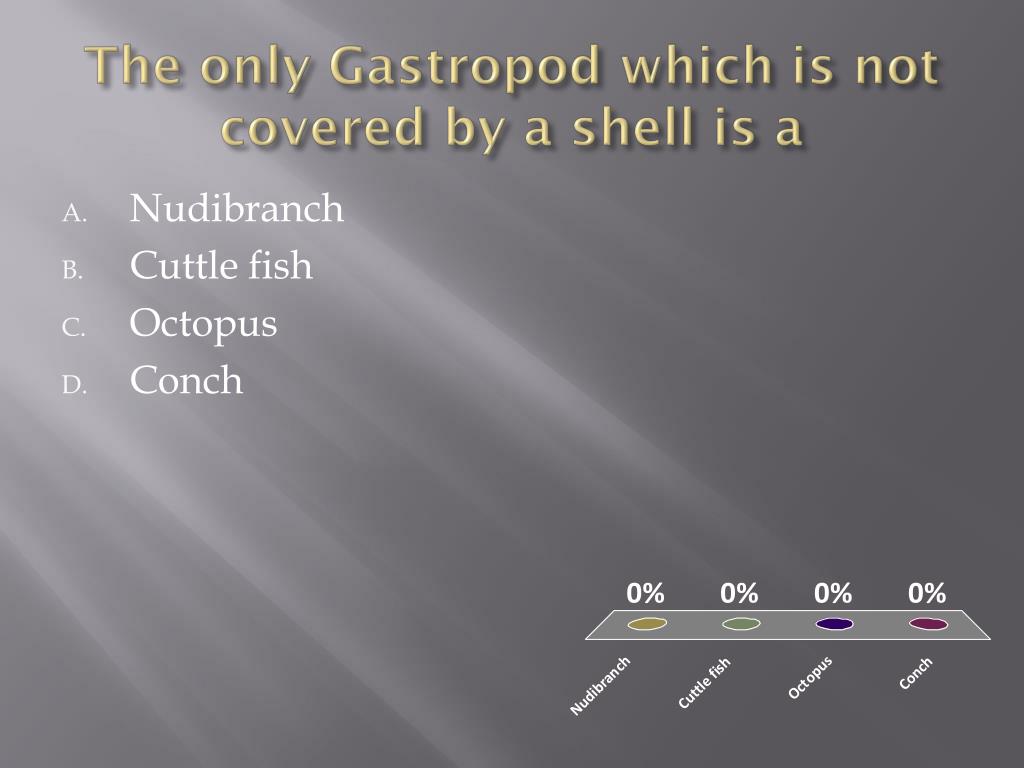 The only Gastropod which is not covered by a shell is a

A. Nudibranch
B. Cuttle fish
C. Octopus
D. Conch

0%
0%
0%
0%

Nudibranch
Cuttle fish
Octopus
Conch